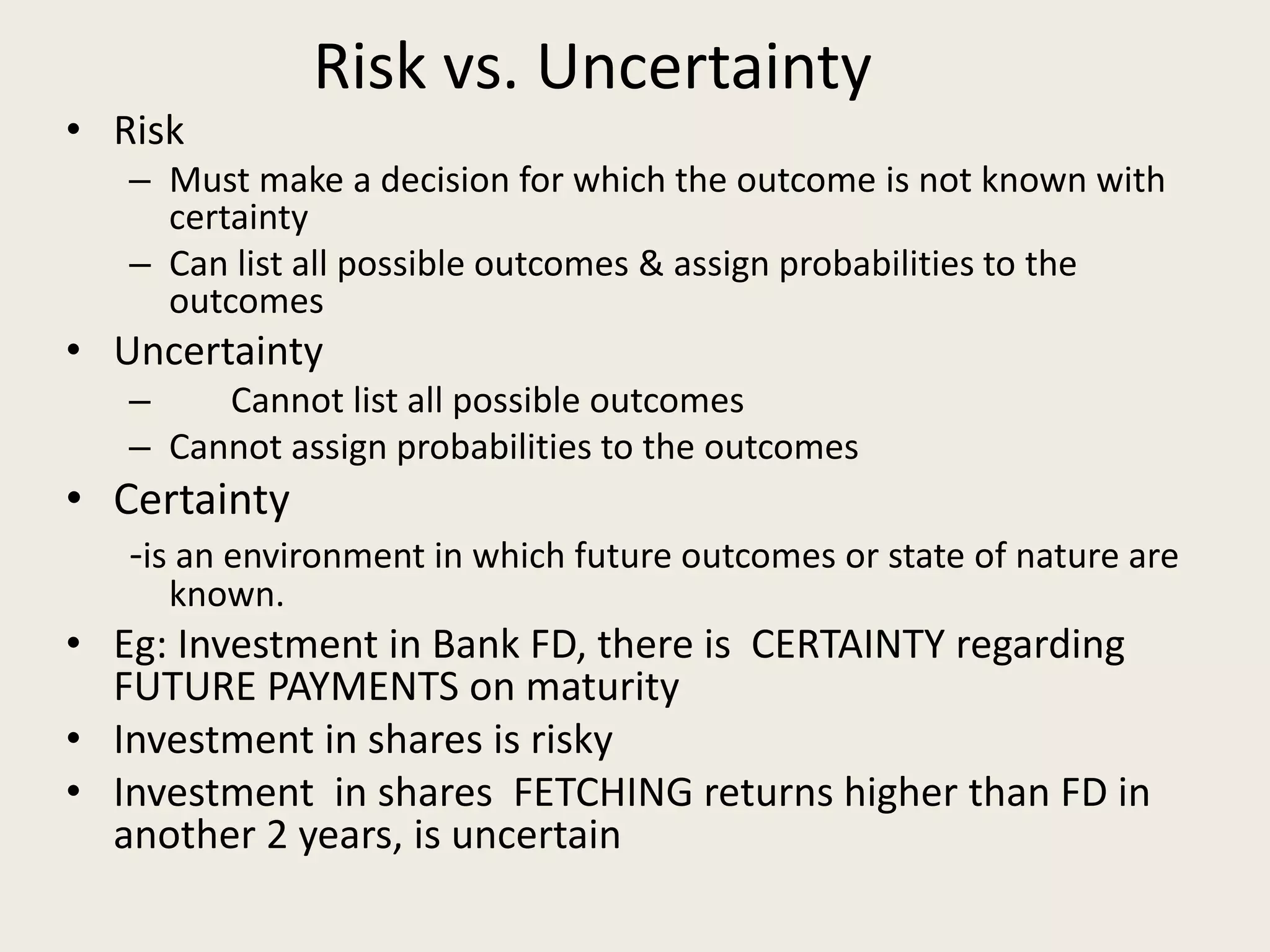 Risk vs. Uncertainty

• Risk
– Must make a decision for which the outcome is not known with certainty
– Can list all possible outcomes & assign probabilities to the outcomes
• Uncertainty
– Cannot list all possible outcomes
– Cannot assign probabilities to the outcomes
• Certainty
-is an environment in which future outcomes or state of nature are known.
• Eg: Investment in Bank FD, there is CERTAINTY regarding FUTURE PAYMENTS on maturity
• Investment in shares is risky
• Investment in shares FETCHING returns higher than FD in another 2 years, is uncertain